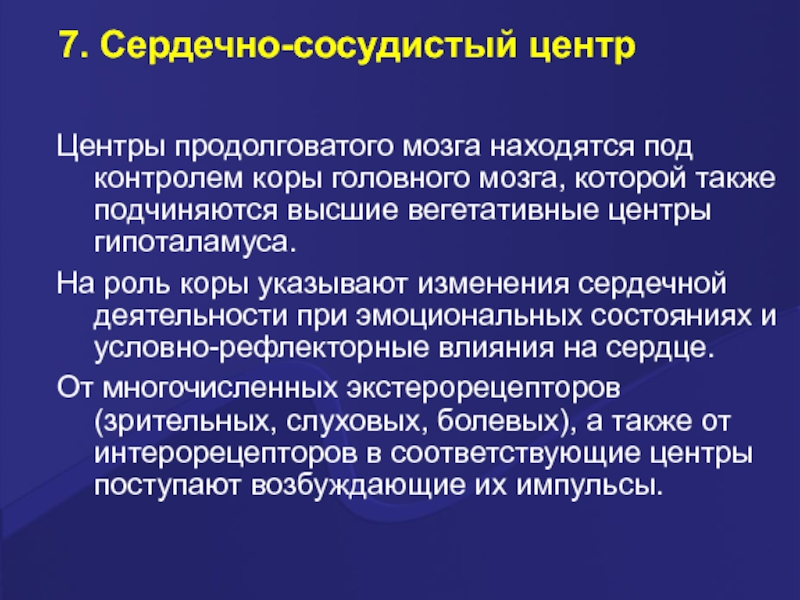 7. Сердечно-сосудистый центр

Центры продолговатого мозга находятся под контролем коры головного мозга, которой также подчиняются высшие вегетативные центры гипоталамуса.

На роль коры указывают изменения сердечной деятельности при эмоциональных состояниях и условно-рефлекторные влияния на сердце.

От многочисленных экстерорецепторов (зрительных, слуховых, болевых), а также от интерорецепторов в соответствующие центры поступают возбуждающие их импульсы.